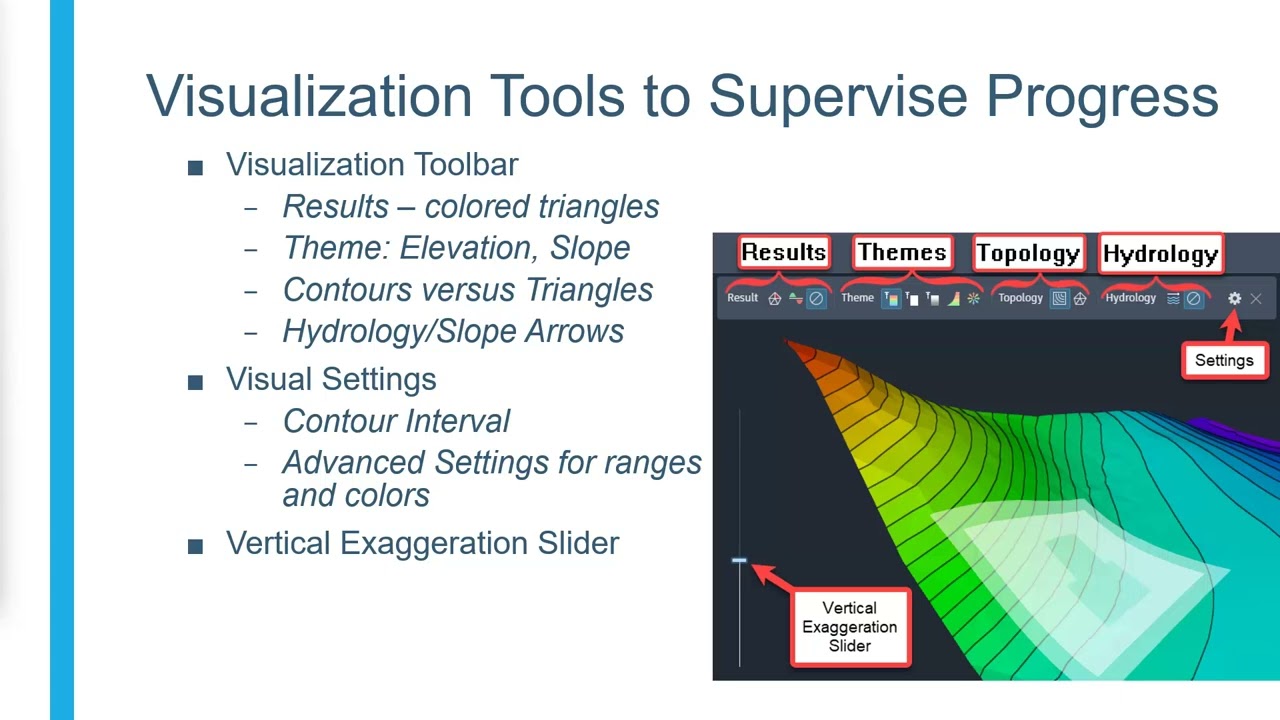 Visualization Tools to Supervise Progress

■ Visualization Toolbar
– Results – colored triangles
– Theme: Elevation, Slope
– Contours versus Triangles
– Hydrology/Slope Arrows

■ Visual Settings
– Contour Interval
– Advanced Settings for ranges and colors

■ Vertical Exaggeration Slider

Results Themes Topology Hydrology

Result Theme Topology Hydrology

Settings

Vertical Exaggeration Slider